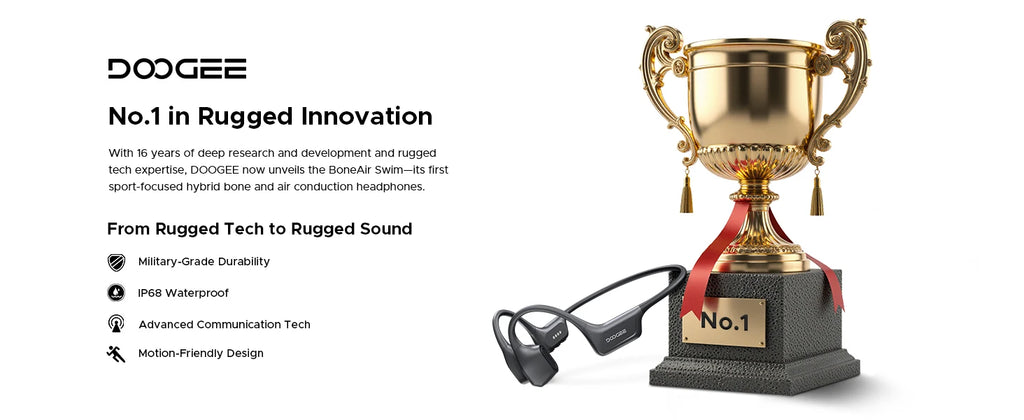 DOOGEE

No.1 in Rugged Innovation

With 16 years of deep research and development and rugged tech expertise, DOOGEE now unveils the BoneAir Swim—its first sport-focused hybrid bone and air conduction headphones.

From Rugged Tech to Rugged Sound

Military-Grade Durability

IP68 Waterproof

Advanced Communication Tech

Motion-Friendly Design

DOOGEE

No.1